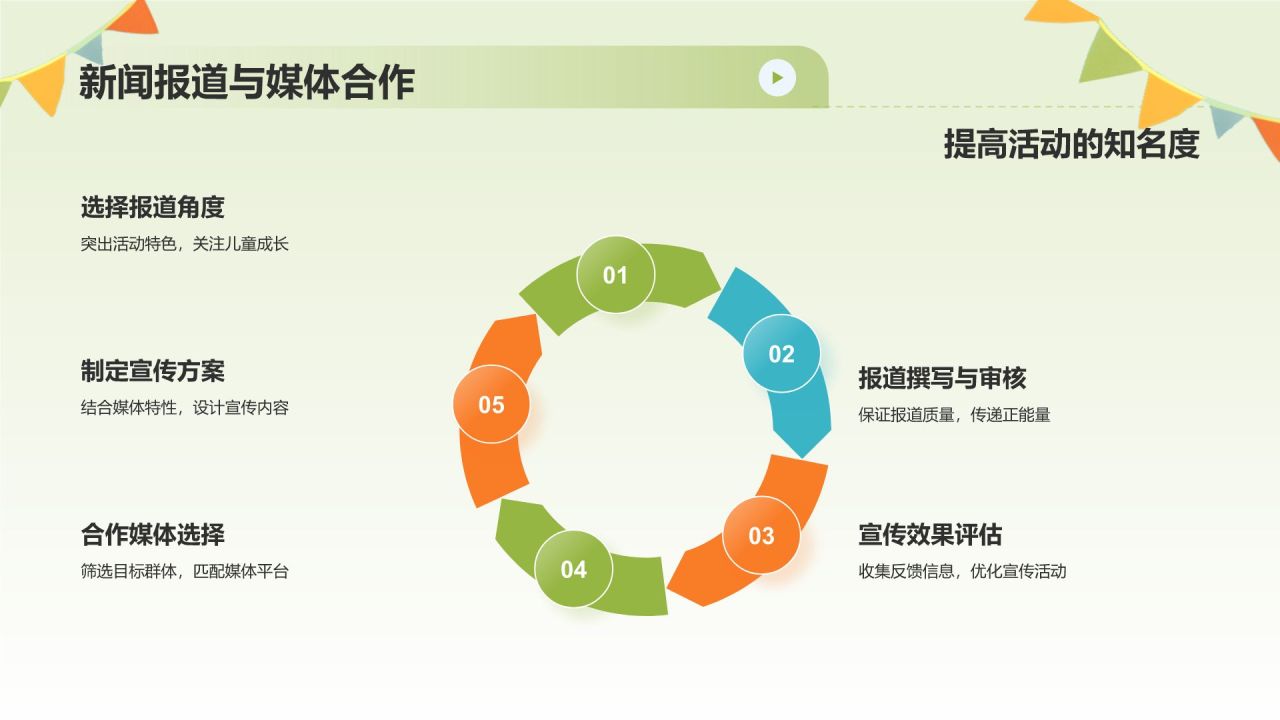 新闻报道与媒体合作

提高活动的知名度

选择报道角度

突出活动特色，关注儿童成长

制定宣传方案

结合媒体特性，设计宣传内容

合作媒体选择

筛选目标群体，匹配媒体平台

01

02

03

04

05

报道撰写与审核

保证报道质量，传递正能量

宣传效果评估

收集反馈信息，优化宣传活动